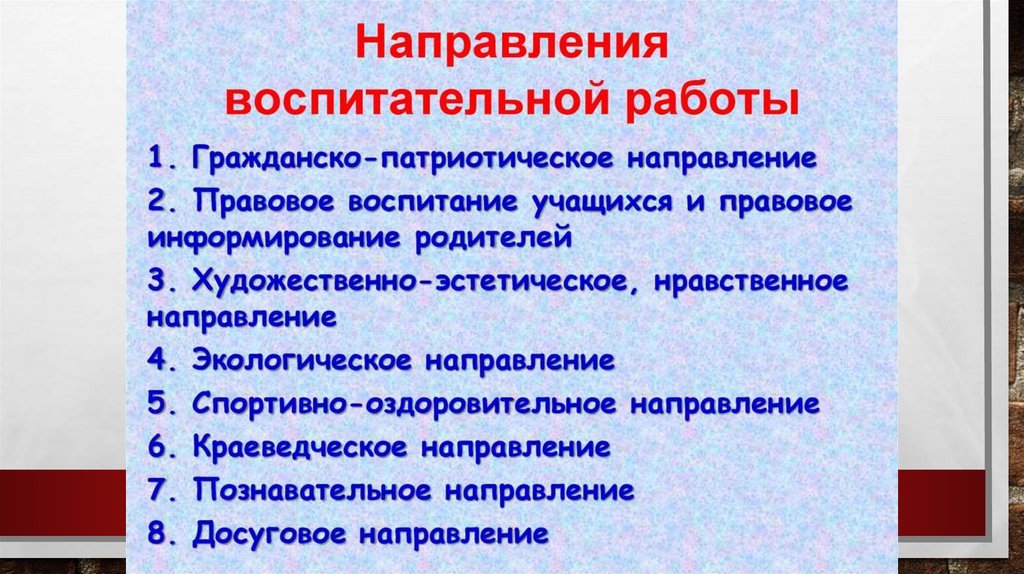 Направления воспитательной работы

1. Гражданско-патриотическое направление
2. Правовое воспитание учащихся и правовое информирование родителей
3. Художественно-эстетическое, нравственное направление
4. Экологическое направление
5. Спортивно-оздоровительное направление
6. Краеведческое направление
7. Познавательное направление
8. Досуговое направление